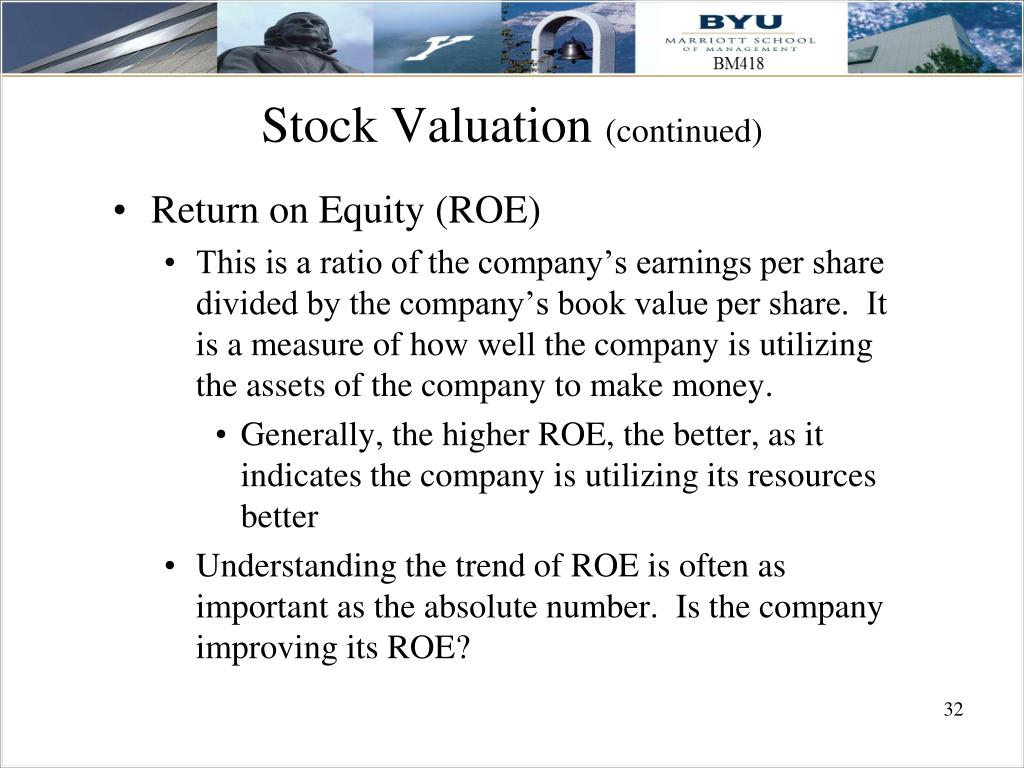 BYU
MARRIOTT SCHOOL
OF MANAGEMENT
BM418

Stock Valuation (continued)

• Return on Equity (ROE)
• This is a ratio of the company’s earnings per share divided by the company’s book value per share. It is a measure of how well the company is utilizing the assets of the company to make money.
• Generally, the higher ROE, the better, as it indicates the company is utilizing its resources better
• Understanding the trend of ROE is often as important as the absolute number. Is the company improving its ROE?

32